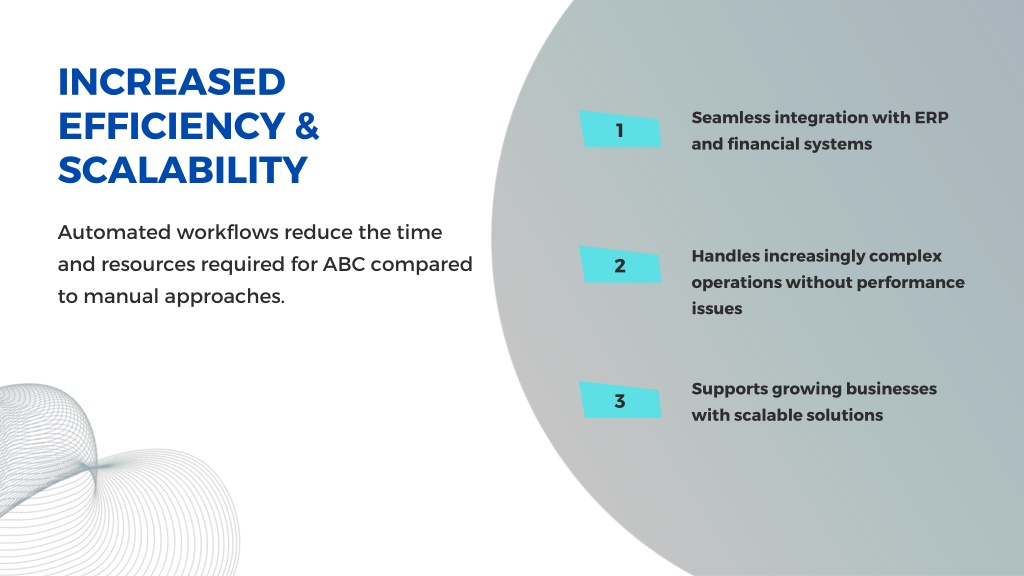 INCREASED EFFICIENCY & SCALABILITY

Automated workflows reduce the time and resources required for ABC compared to manual approaches.

1

Seamless integration with ERP and financial systems

2

Handles increasingly complex operations without performance issues

3

Supports growing businesses with scalable solutions